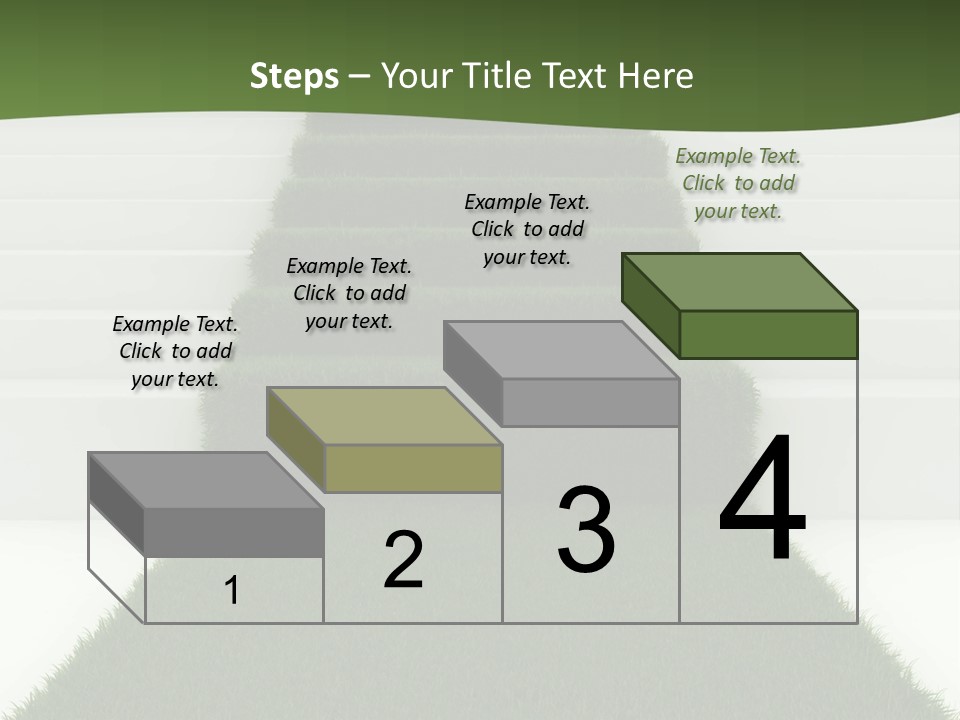 Steps – Your Title Text Here

Example Text. Click to add your text.

Example Text. Click to add your text.

Example Text. Click to add your text.

Example Text. Click to add your text.

1

2

3

4